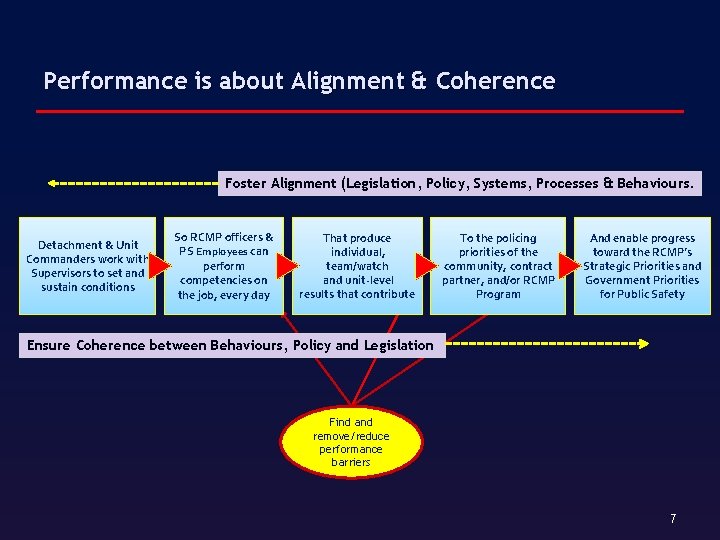 Performance is about Alignment & Coherence

Foster Alignment (Legislation, Policy, Systems, Processes & Behaviours.

Detachment & Unit Commanders work with Supervisors to set and sustain conditions

So RCMP officers & PS Employees can perform competencies on the job, every day

That produce individual, team/watch and unit-level results that contribute

To the policing priorities of the community, contract partner, and/or RCMP Program

And enable progress toward the RCMP's Strategic Priorities and Government Priorities for Public Safety

Ensure Coherence between Behaviours, Policy and Legislation

Find and remove/reduce performance barriers

7